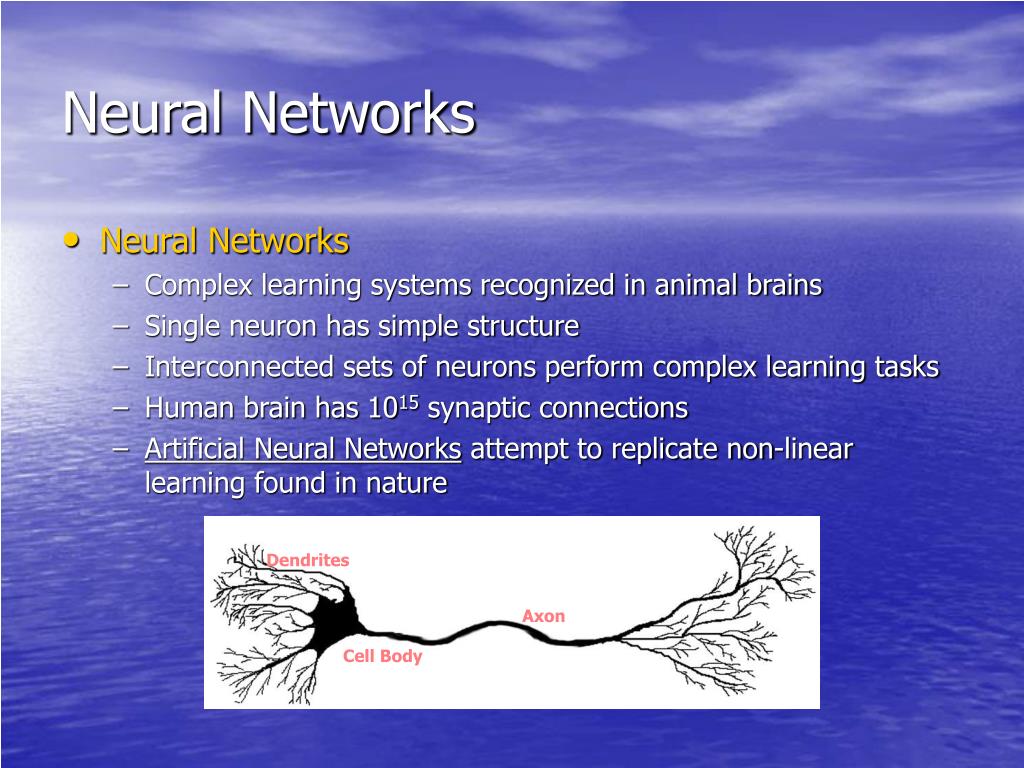 Neural Networks

• Neural Networks
– Complex learning systems recognized in animal brains
– Single neuron has simple structure
– Interconnected sets of neurons perform complex learning tasks
– Human brain has $10^{15}$ synaptic connections
– Artificial Neural Networks attempt to replicate non-linear learning found in nature

Dendrites
Axon
Cell Body